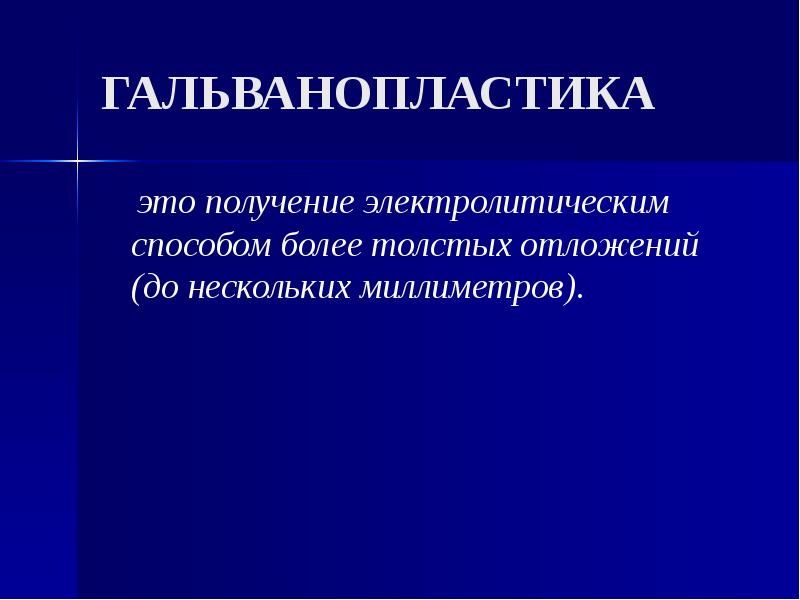 ГАЛЬВАНОПЛАСТИКА

это получение электролитическим способом более толстых отложений (до нескольких миллиметров).